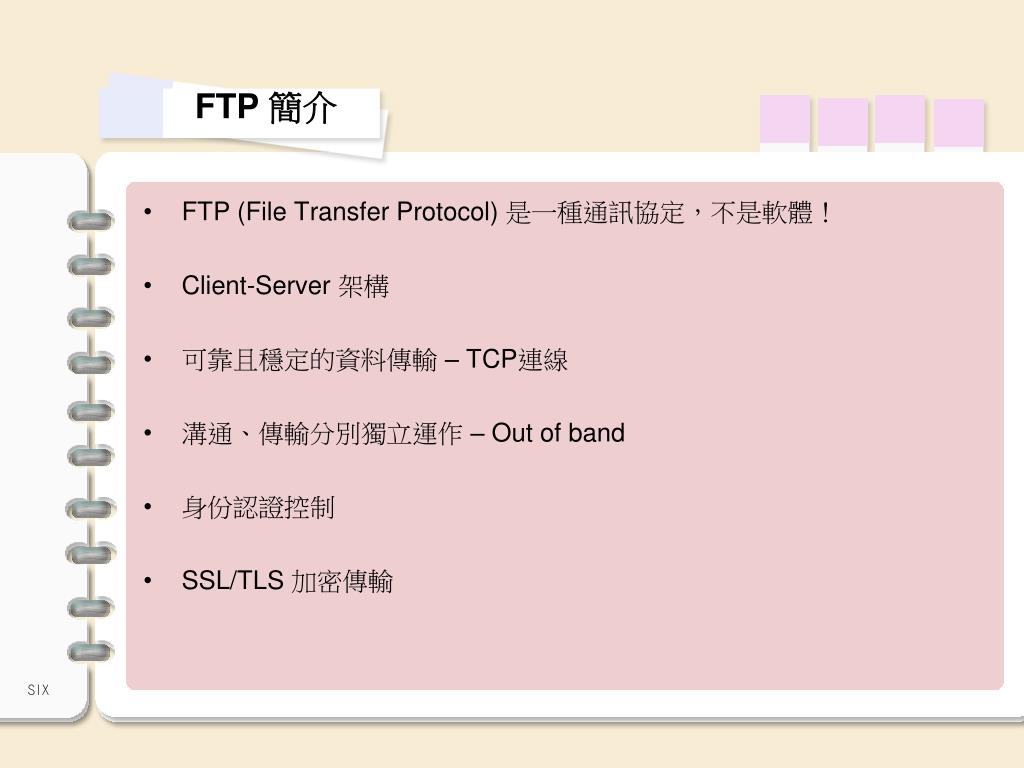 FTP 簡介

• FTP (File Transfer Protocol) 是一種通訊協定，不是軟體！

• Client-Server 架構

• 可靠且穩定的資料傳輸 – TCP連線

• 溝通、傳輸分別獨立運作 – Out of band

• 身份認證控制

• SSL/TLS 加密傳輸

SIX